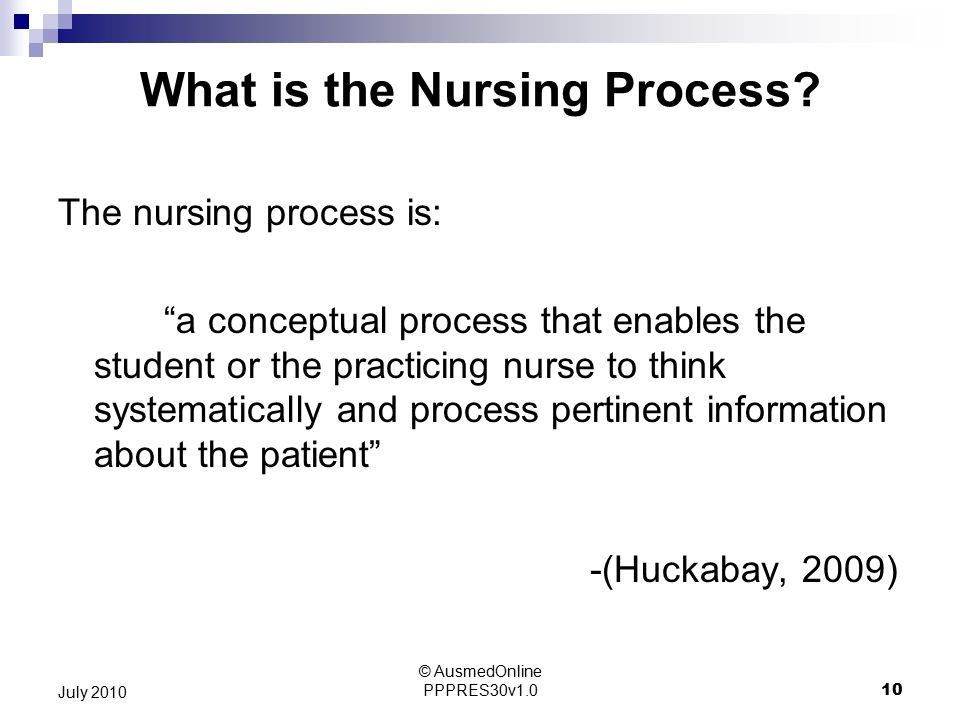 What is the Nursing Process?

The nursing process is:

“a conceptual process that enables the student or the practicing nurse to think systematically and process pertinent information about the patient”

-(Huckabay, 2009)

July 2010

© AusmedOnline
PPPRES30v1.0

10